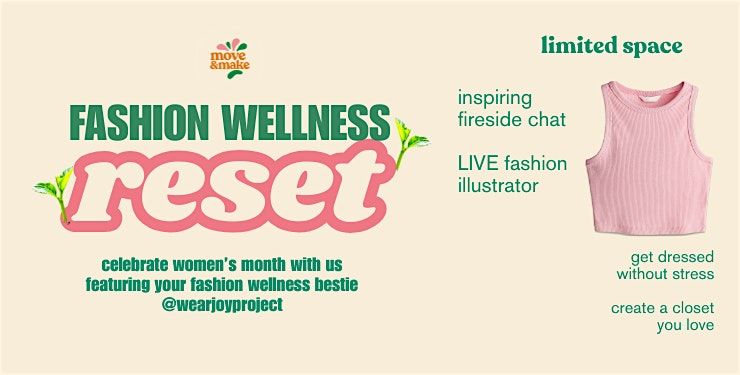 move &make

FASHION WELLNESS
reset

celebrate women's month with us featuring your fashion wellness bestie @wearjoyproject

limited space

inspiring fireside chat

LIVE fashion illustrator

get dressed without stress

create a closet you love